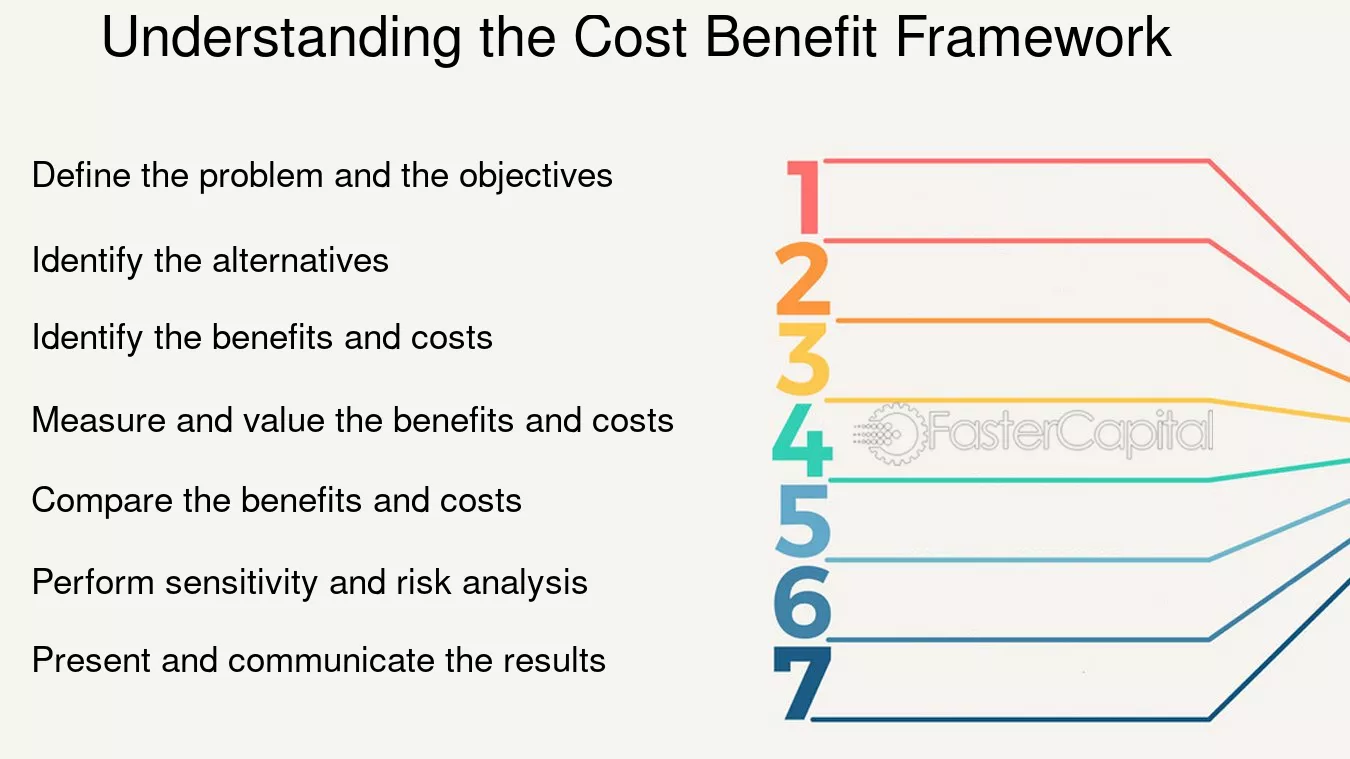 Understanding the Cost Benefit Framework

Define the problem and the objectives

Identify the alternatives

Identify the benefits and costs

Measure and value the benefits and costs

Compare the benefits and costs

Perform sensitivity and risk analysis

Present and communicate the results

1
2
3
4
5
6
7

FasterCapital